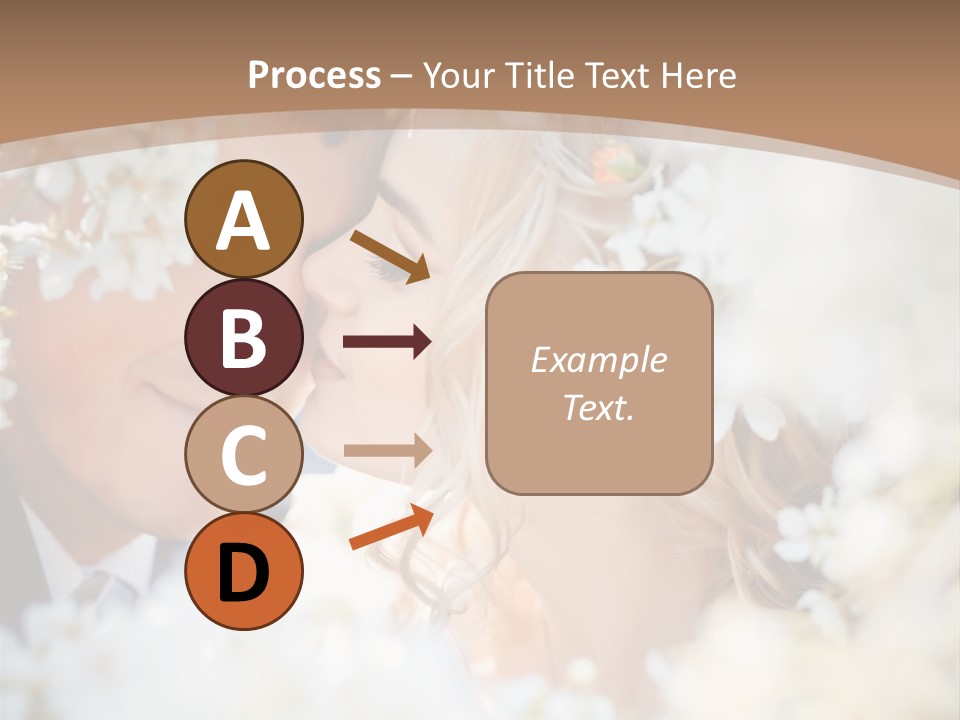 Process – Your Title Text Here

A

B

C

D

Example Text.